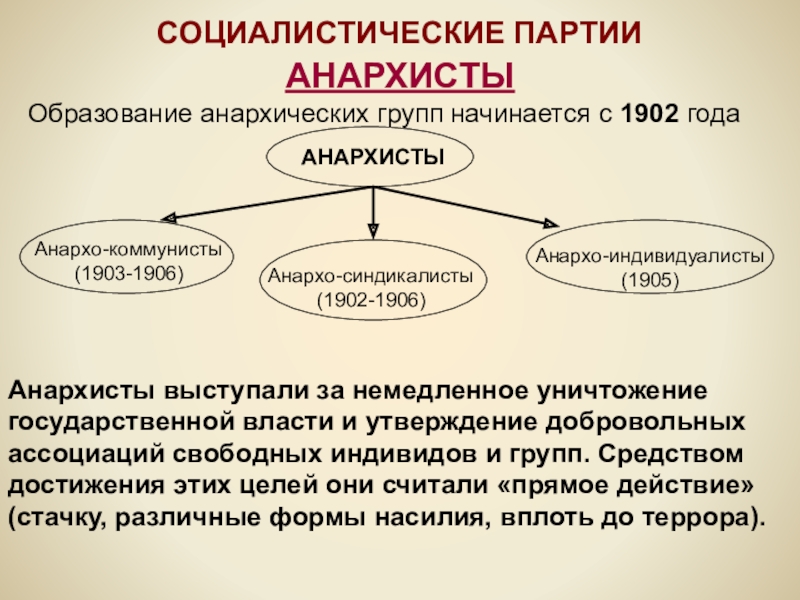 СОЦИАЛИСТИЧЕСКИЕ ПАРТИИ
АНАРХИСТЫ

Образование анархических групп начинается с 1902 года

АНАРХИСТЫ

Анархо-коммунисты (1903-1906)

Анархо-синдикалисты (1902-1906)

Анархо-индивидуалисты (1905)

Анархисты выступали за немедленное уничтожение государственной власти и утверждение добровольных ассоциаций свободных индивидов и групп. Средством достижения этих целей они считали «прямое действие» (стачку, различные формы насилия, вплоть до террора).